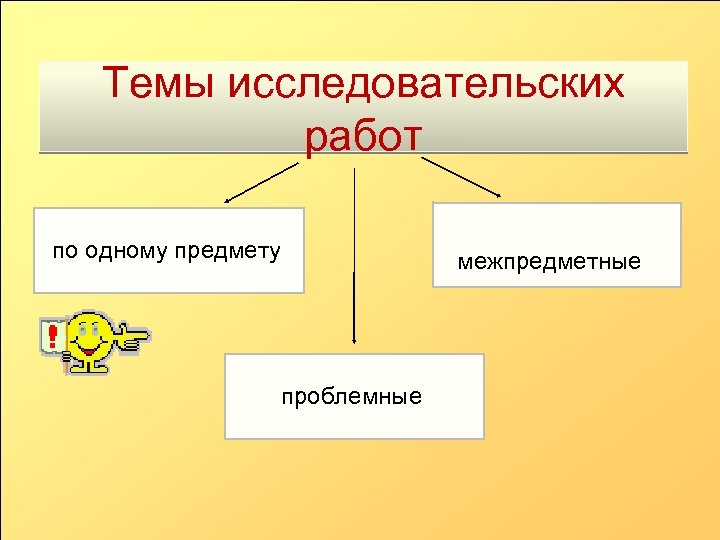 Темы исследовательских работ

по одному предмету

межпредметные

!

проблемные